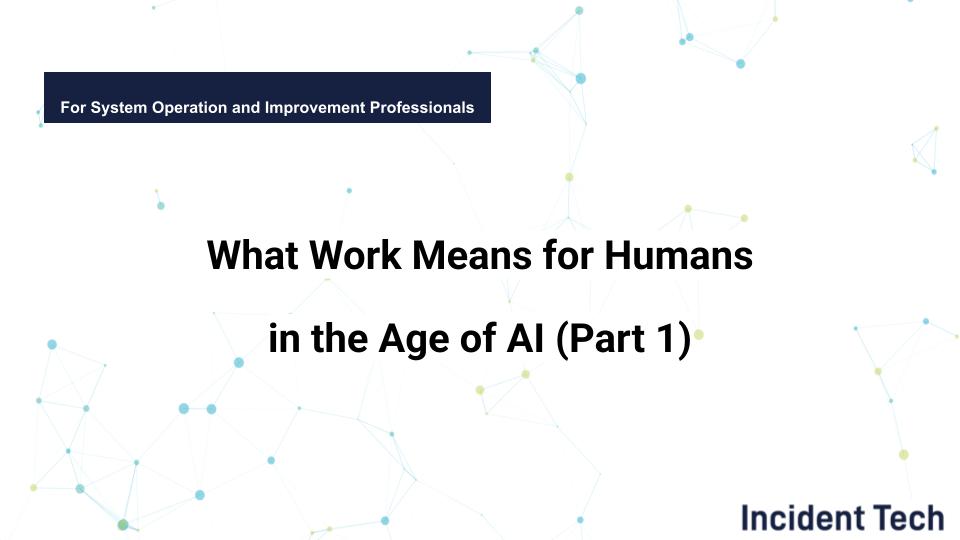 For System Operation and Improvement Professionals

What Work Means for Humans in the Age of AI (Part 1)

Incident Tech